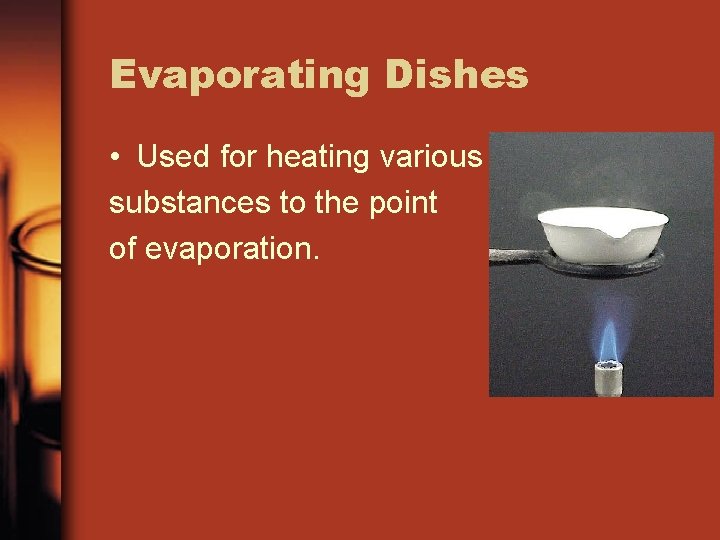 Evaporating Dishes

• Used for heating various substances to the point of evaporation.